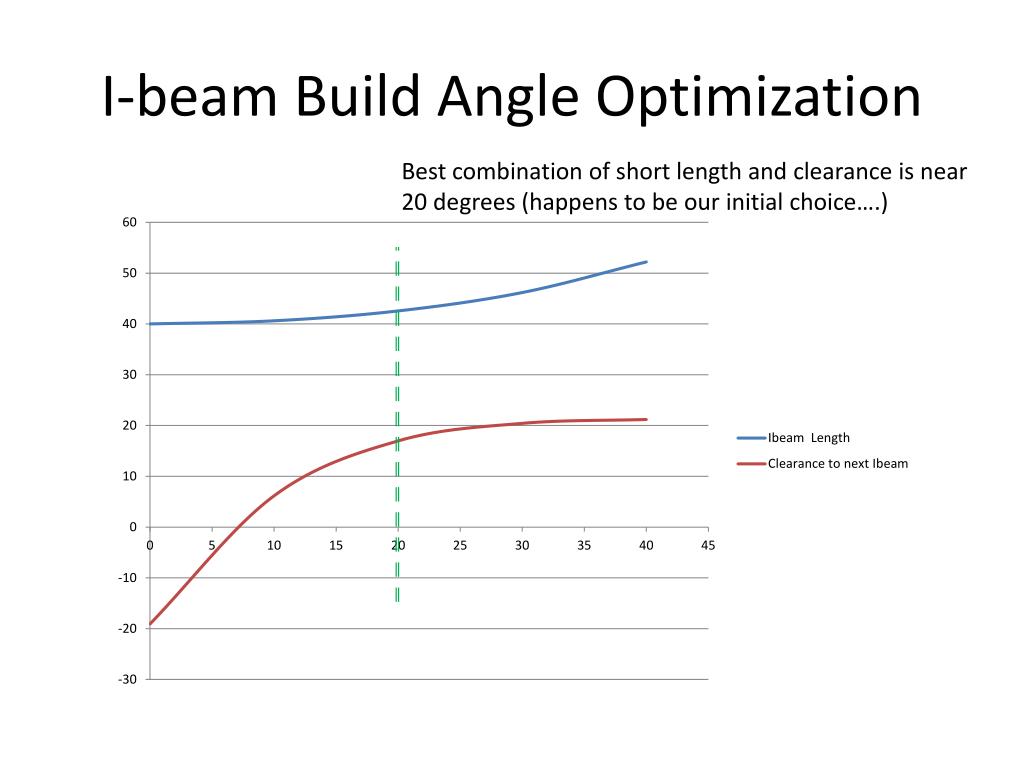 I-beam Build Angle Optimization

Best combination of short length and clearance is near 20 degrees (happens to be our initial choice….)

60
50
40
30
20
10
0
-10
-20
-30

0 5 10 15 20 25 30 35 40 45

Ibeam Length
Clearance to next Ibeam